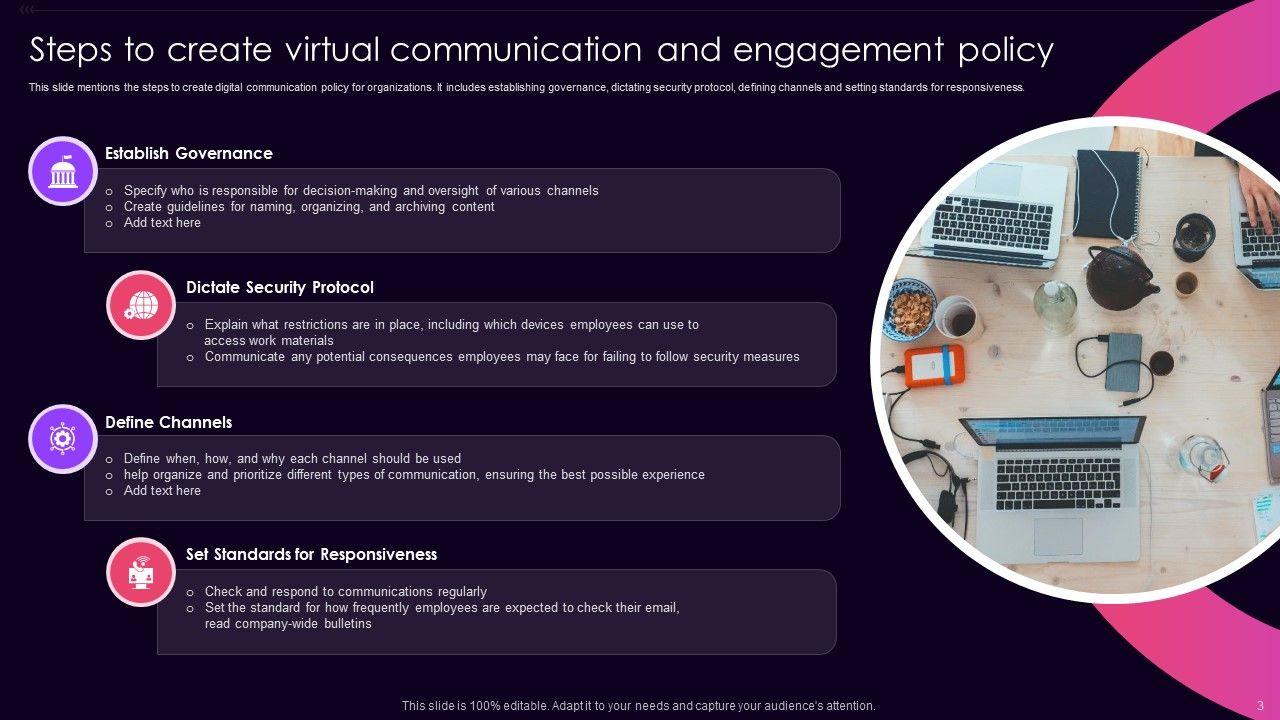 Steps to create virtual communication and engagement policy

This slide mentions the steps to create digital communication policy for organizations. It includes establishing governance, dictating security protocol, defining channels and setting standards for responsiveness.

Establish Governance

o Specify who is responsible for decision-making and oversight of various channels
o Create guidelines for naming, organizing, and archiving content
o Add text here

Dictate Security Protocol

o Explain what restrictions are in place, including which devices employees can use to access work materials
o Communicate any potential consequences employees may face for failing to follow security measures

Define Channels

o Define when, how, and why each channel should be used
o help organize and prioritize different types of communication, ensuring the best possible experience
o Add text here

Set Standards for Responsiveness

o Check and respond to communications regularly
o Set the standard for how frequently employees are expected to check their email, read company-wide bulletins

This slide is 100% editable. Adapt it to your needs and capture your audience's attention.

3